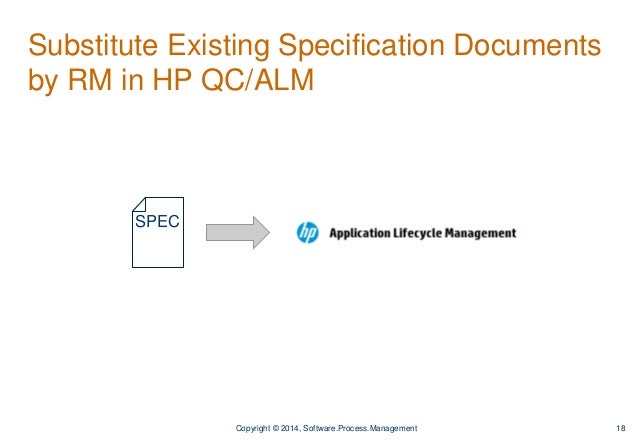 Substitute Existing Specification Documents by RM in HP QC/ALM

SPEC

hp Application Lifecycle Management

Copyright © 2014, Software.Process.Management

18